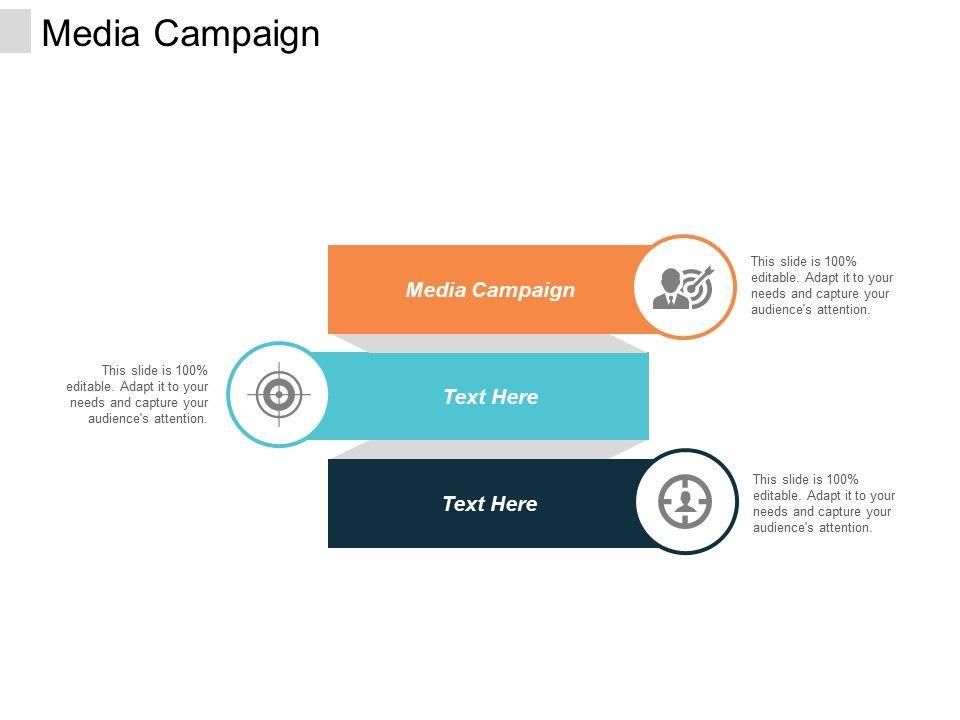 Media Campaign

Media Campaign

This slide is 100% editable. Adapt it to your needs and capture your audience's attention.

This slide is 100% editable. Adapt it to your needs and capture your audience's attention.

Text Here

Text Here

This slide is 100% editable. Adapt it to your needs and capture your audience's attention.